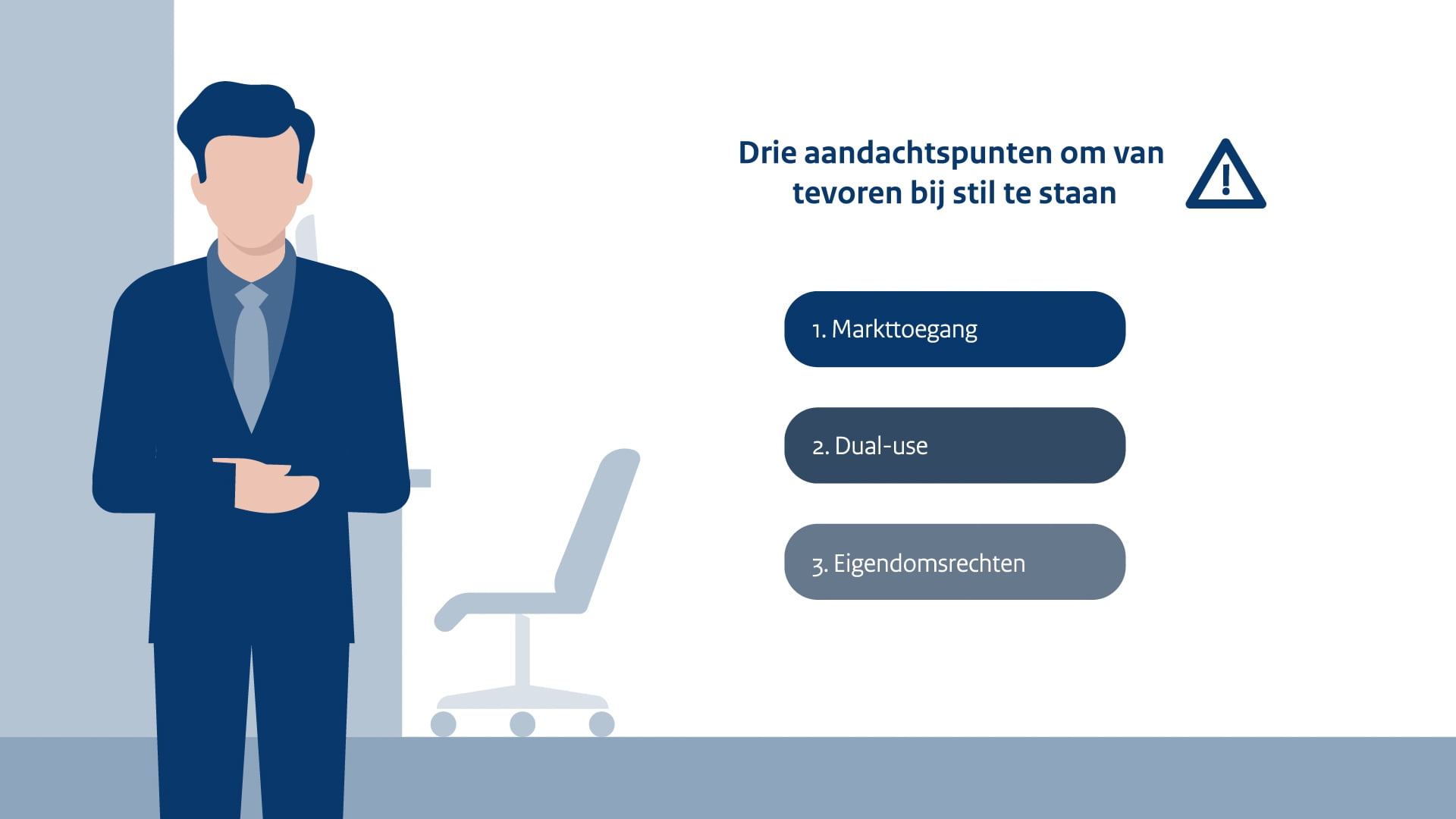 Drie aandachtspunten om van tevoren bij stil te staan

1. Markttoegang

2. Dual-use

3. Eigendomsrechten